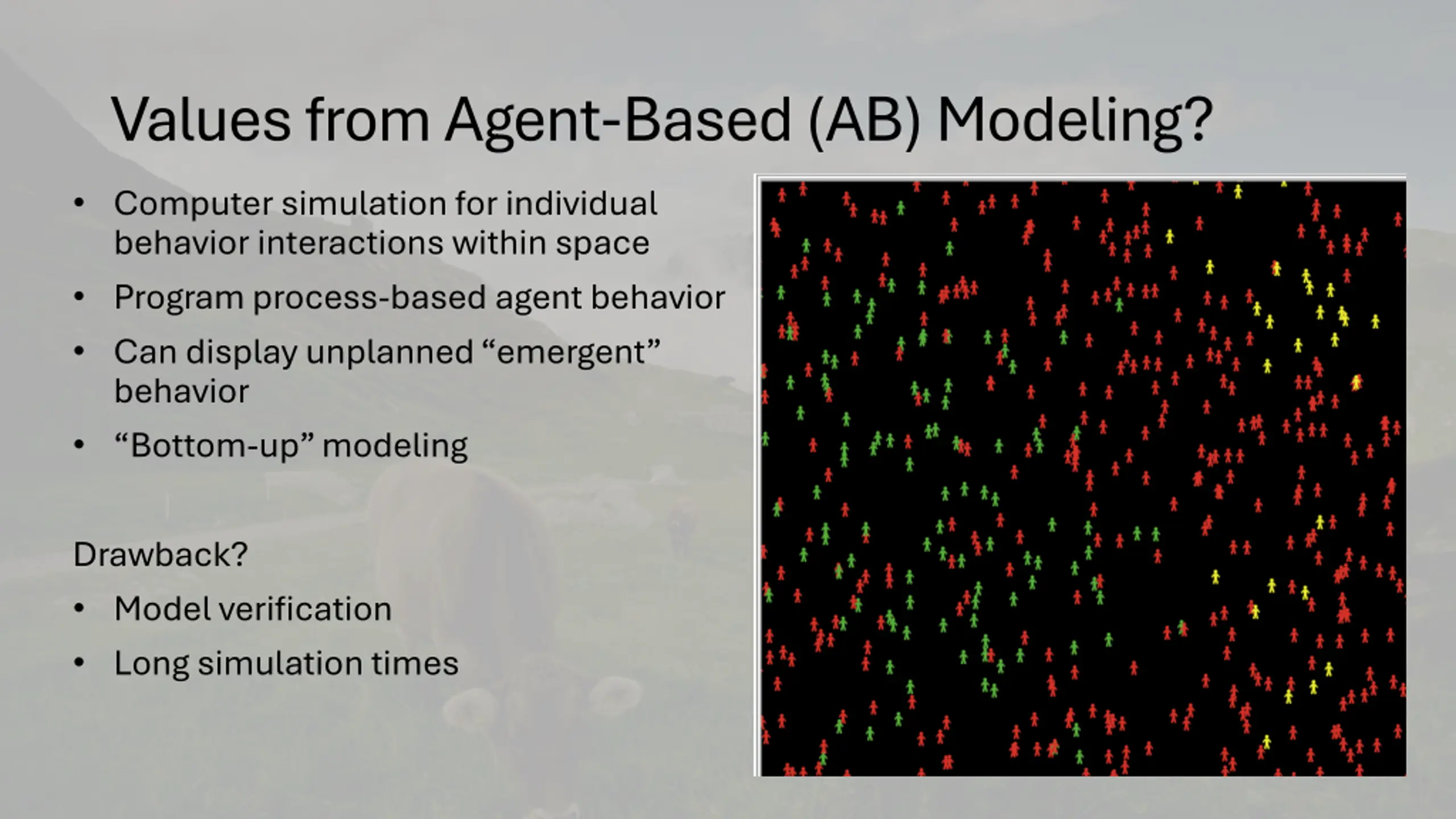 Values from Agent-Based (AB) Modeling?

• Computer simulation for individual behavior interactions within space
• Program process-based agent behavior
• Can display unplanned “emergent” behavior
• “Bottom-up” modeling

Drawback?

• Model verification
• Long simulation times